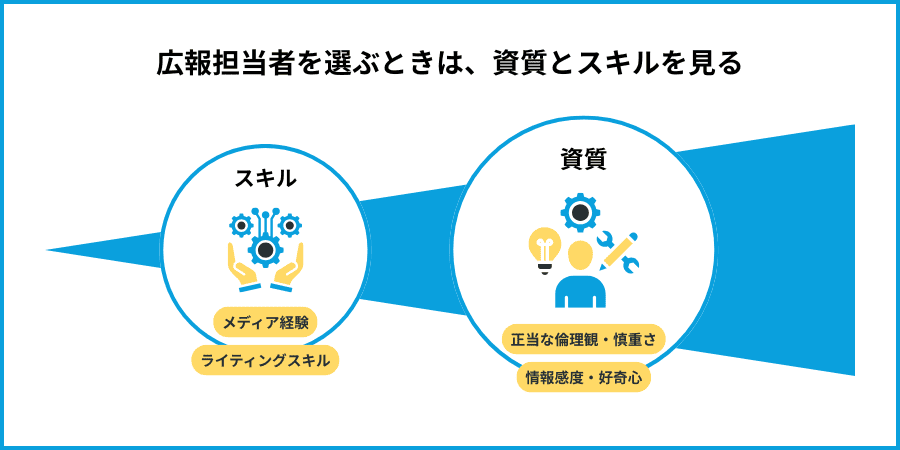 広報担当者を選ぶときは、資質とスキルを見る

スキル

メディア経験

ライティングスキル

資質

正当な倫理観・慎重さ

情報感度・好奇心